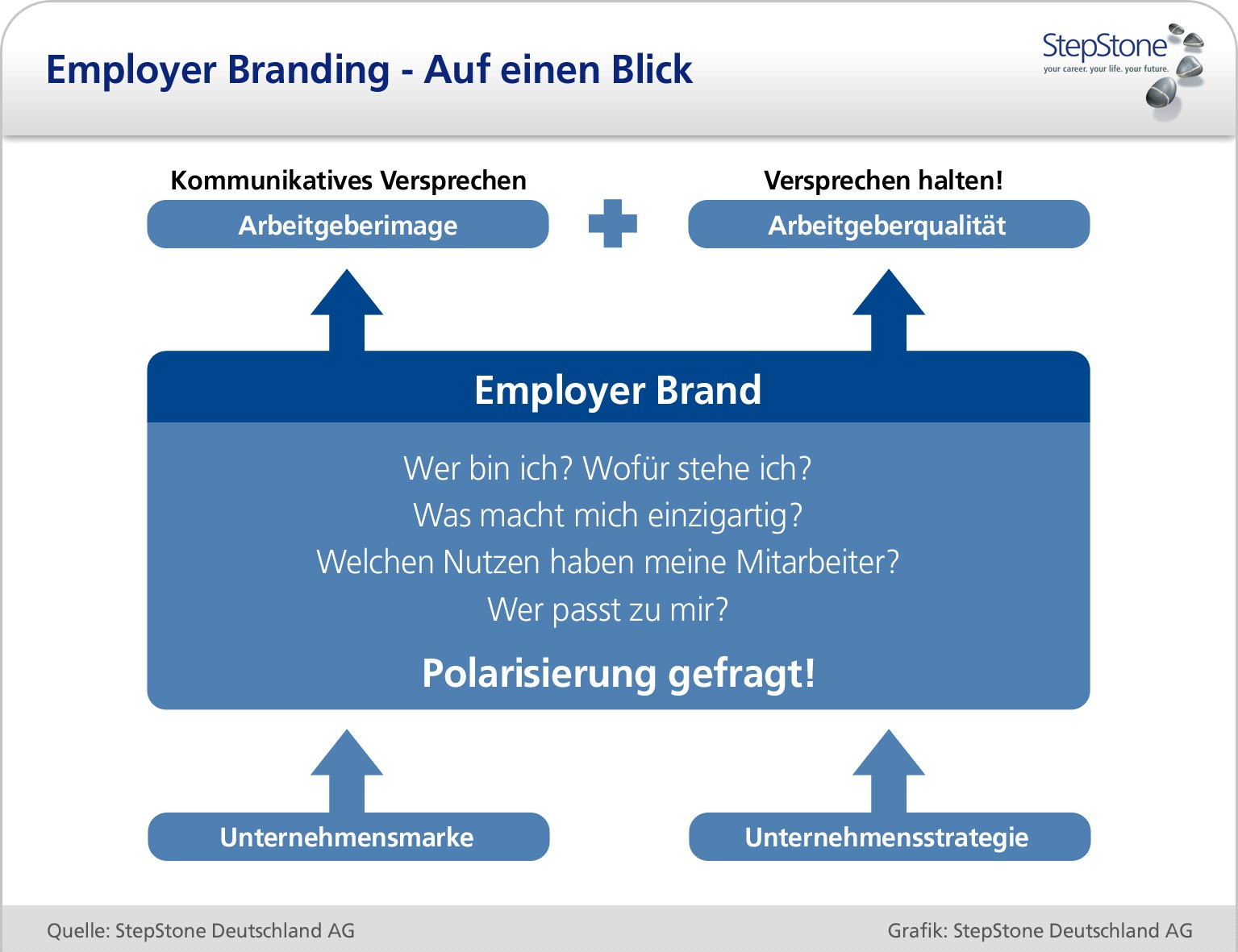 Employer Branding - Auf einen Blick

StepStone
your career. your life. your future.

Kommunikatives Versprechen
Arbeitgeberimage

Versprechen halten!
Arbeitgeberqualität

Employer Brand

Wer bin ich? Wofür stehe ich?
Was macht mich einzigartig?
Welchen Nutzen haben meine Mitarbeiter?
Wer passt zu mir?

Polarisierung gefragt!

Unternehmensmarke

Unternehmensstrategie

Quelle: StepStone Deutschland AG

Grafik: StepStone Deutschland AG